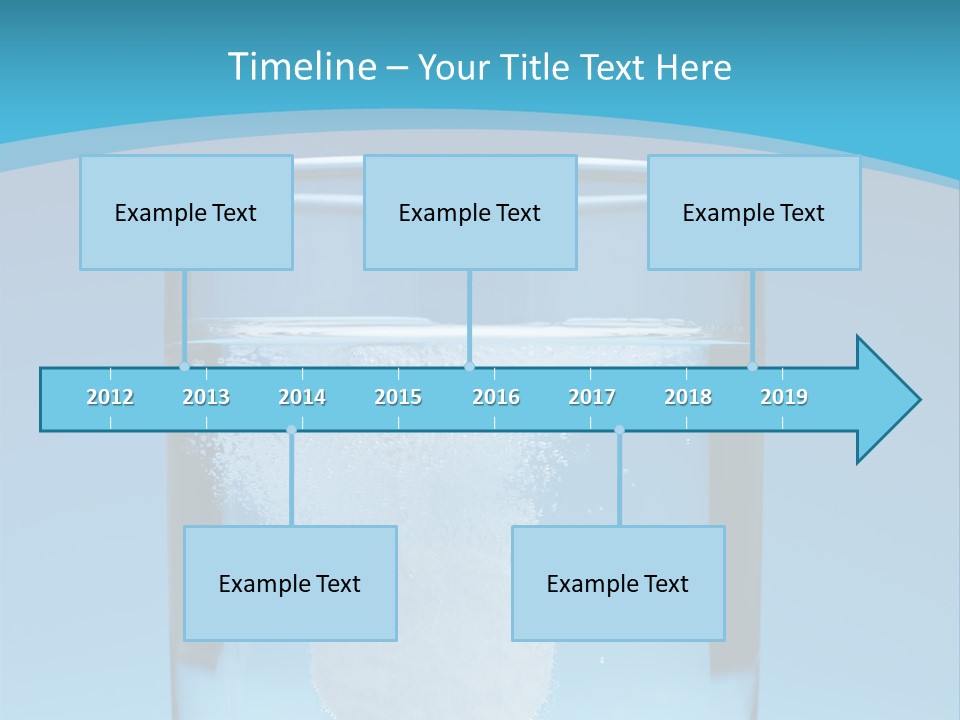 Timeline – Your Title Text Here

Example Text

Example Text

Example Text

2012 2013 2014 2015 2016 2017 2018 2019

Example Text

Example Text